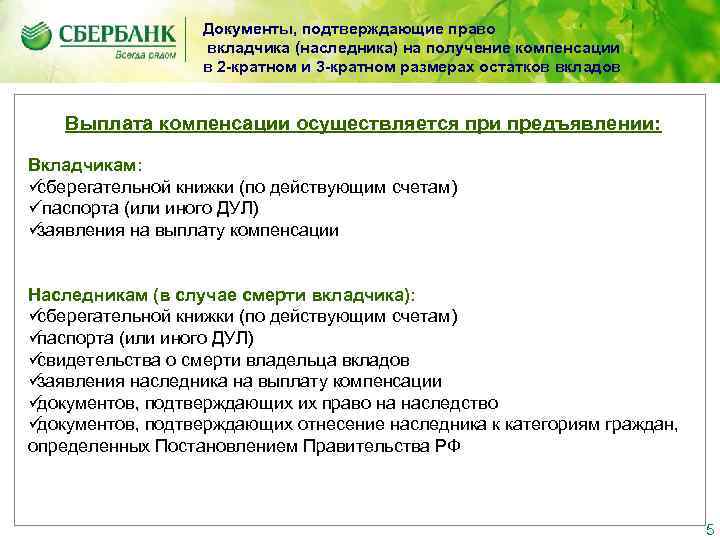 СБЕРБАНК
Всегда рядом

Документы, подтверждающие право вкладчика (наследника) на получение компенсации в 2-кратном и 3-кратном размерах остатков вкладов

Выплата компенсации осуществляется при предъявлении:

Вкладчикам:
✓сберегательной книжки (по действующим счетам)
✓паспорта (или иного ДУЛ)
✓заявления на выплату компенсации

Наследникам (в случае смерти вкладчика):
✓сберегательной книжки (по действующим счетам)
✓паспорта (или иного ДУЛ)
✓свидетельства о смерти владельца вкладов
✓заявления наследника на выплату компенсации
✓документов, подтверждающих их право на наследство
✓документов, подтверждающих отнесение наследника к категориям граждан, определенных Постановлением Правительства РФ

5